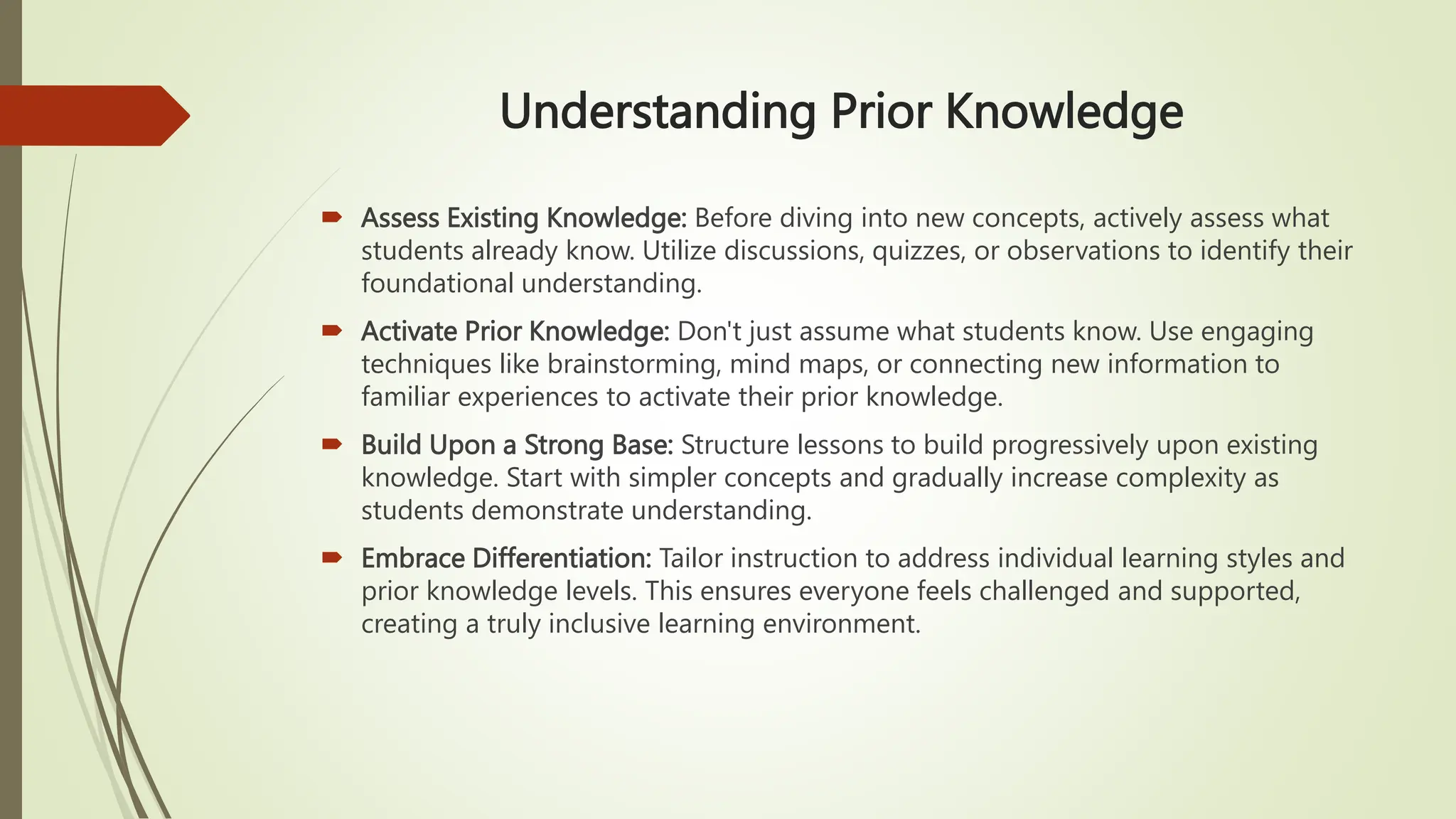 Understanding Prior Knowledge

Assess Existing Knowledge: Before diving into new concepts, actively assess what students already know. Utilize discussions, quizzes, or observations to identify their foundational understanding.

Activate Prior Knowledge: Don't just assume what students know. Use engaging techniques like brainstorming, mind maps, or connecting new information to familiar experiences to activate their prior knowledge.

Build Upon a Strong Base: Structure lessons to build progressively upon existing knowledge. Start with simpler concepts and gradually increase complexity as students demonstrate understanding.

Embrace Differentiation: Tailor instruction to address individual learning styles and prior knowledge levels. This ensures everyone feels challenged and supported, creating a truly inclusive learning environment.